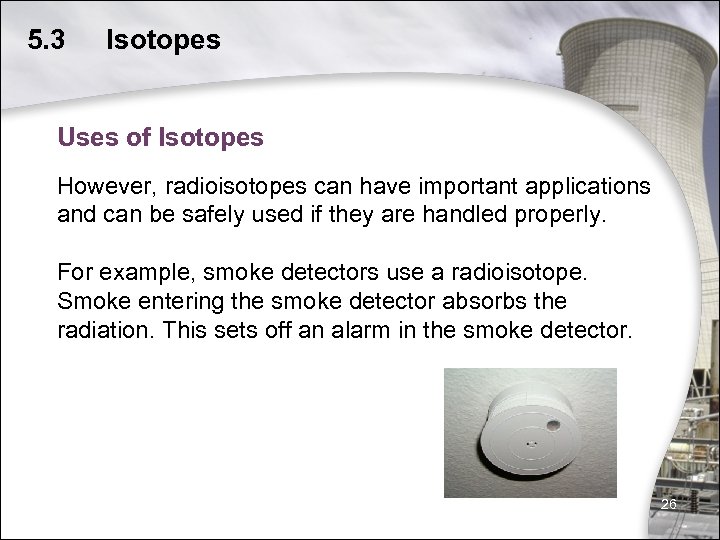 5.3 Isotopes

Uses of Isotopes

However, radioisotopes can have important applications and can be safely used if they are handled properly.

For example, smoke detectors use a radioisotope. Smoke entering the smoke detector absorbs the radiation. This sets off an alarm in the smoke detector.

26